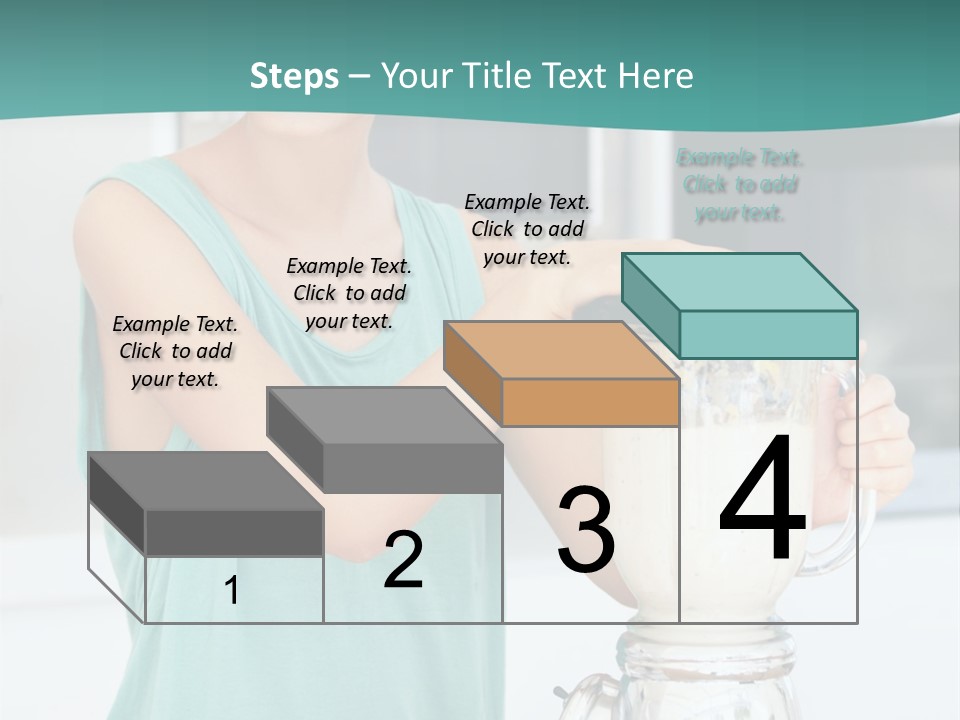 Steps – Your Title Text Here

Example Text. Click to add your text.

Example Text. Click to add your text.

Example Text. Click to add your text.

Example Text. Click to add your text.

1

2

3

4